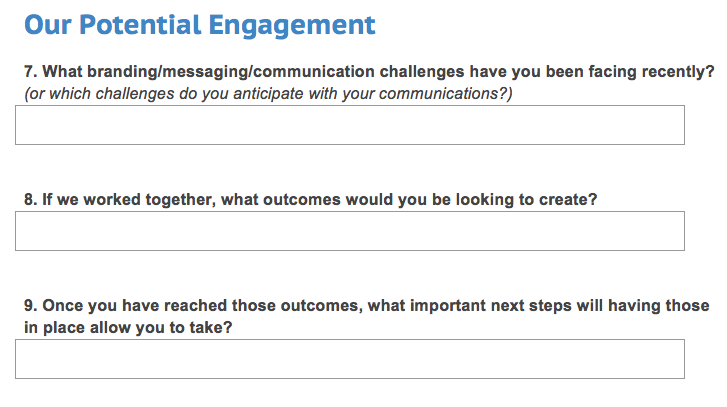 Our Potential Engagement

7. What branding/messaging/communication challenges have you been facing recently?
(or which challenges do you anticipate with your communications?)

8. If we worked together, what outcomes would you be looking to create?

9. Once you have reached those outcomes, what important next steps will having those in place allow you to take?